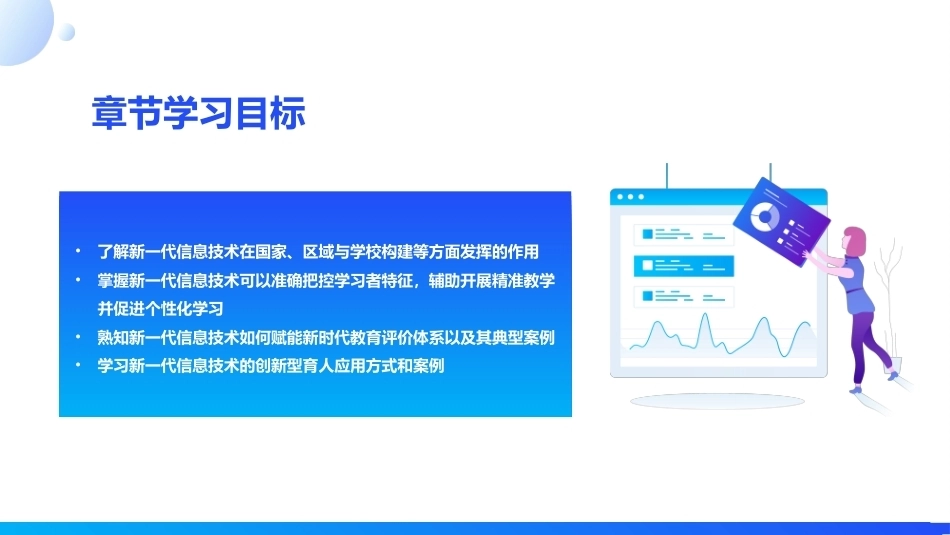 章节学习目标

• 了解新一代信息技术在国家、区域与学校构建等方面发挥的作用
• 掌握新一代信息技术可以准确把控学习者特征，辅助开展精准教学并促进个性化学习
• 熟知新一代信息技术如何赋能新时代教育评价体系以及其典型案例
• 学习新一代信息技术的创新型育人应用方式和案例